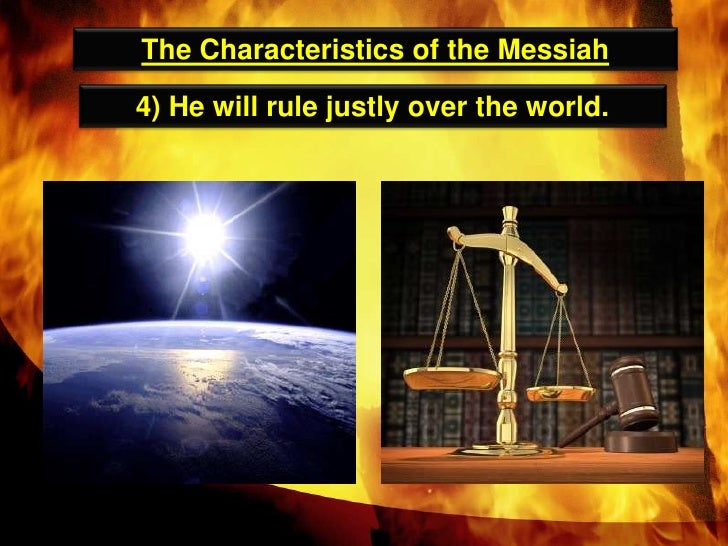 The Characteristics of the Messiah

4) He will rule justly over the world.